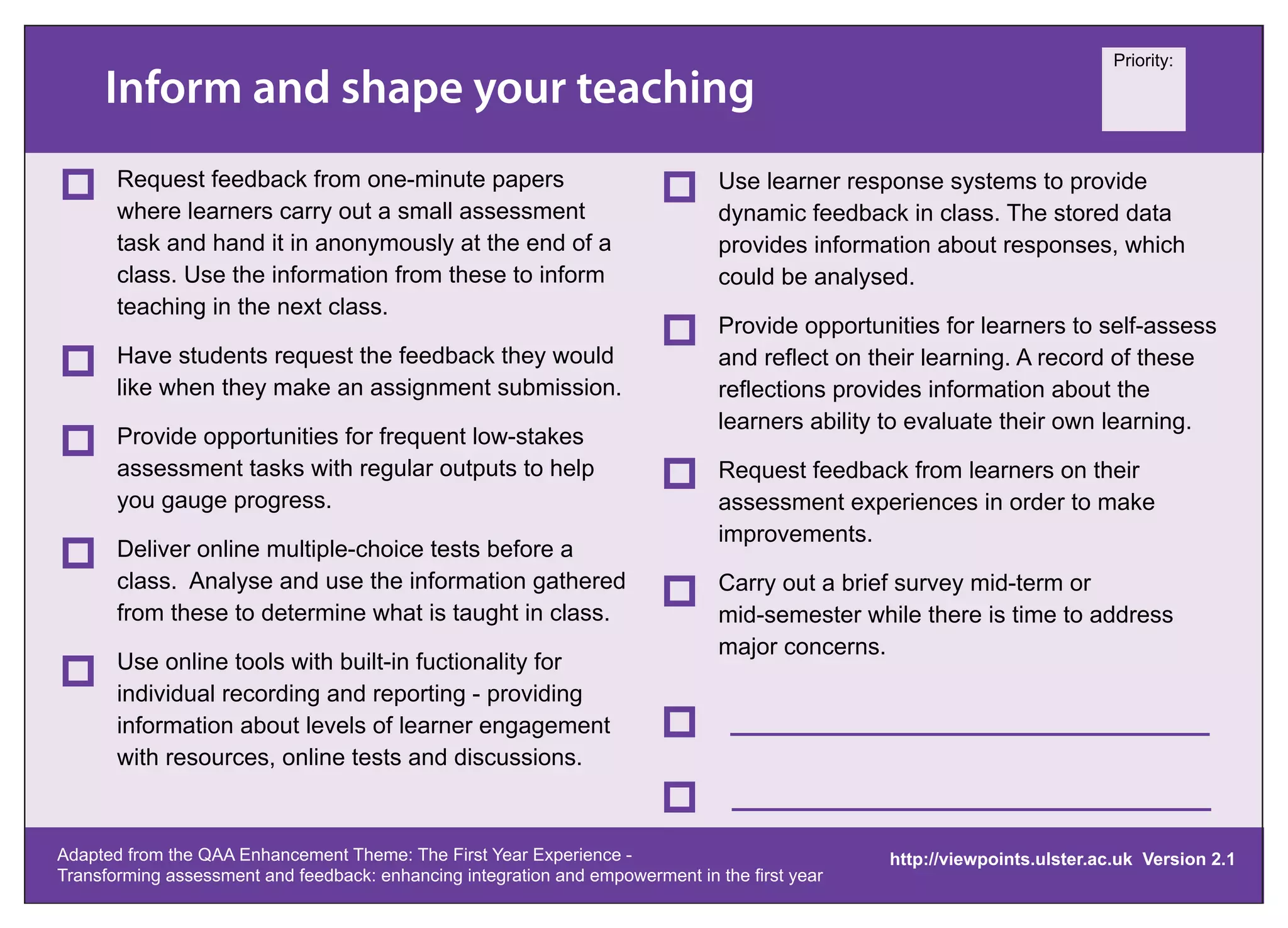 Inform and shape your teaching

Priority:

Request feedback from one-minute papers where learners carry out a small assessment task and hand it in anonymously at the end of a class. Use the information from these to inform teaching in the next class.

Have students request the feedback they would like when they make an assignment submission.

Provide opportunities for frequent low-stakes assessment tasks with regular outputs to help you gauge progress.

Deliver online multiple-choice tests before a class. Analyse and use the information gathered from these to determine what is taught in class.

Use online tools with built-in fuctionality for individual recording and reporting - providing information about levels of learner engagement with resources, online tests and discussions.

Use learner response systems to provide dynamic feedback in class. The stored data provides information about responses, which could be analysed.

Provide opportunities for learners to self-assess and reflect on their learning. A record of these reflections provides information about the learners ability to evaluate their own learning.

Request feedback from learners on their assessment experiences in order to make improvements.

Carry out a brief survey mid-term or mid-semester while there is time to address major concerns.

Adapted from the QAA Enhancement Theme: The First Year Experience - Transforming assessment and feedback: enhancing integration and empowerment in the first year

http://viewpoints.ulster.ac.uk Version 2.1